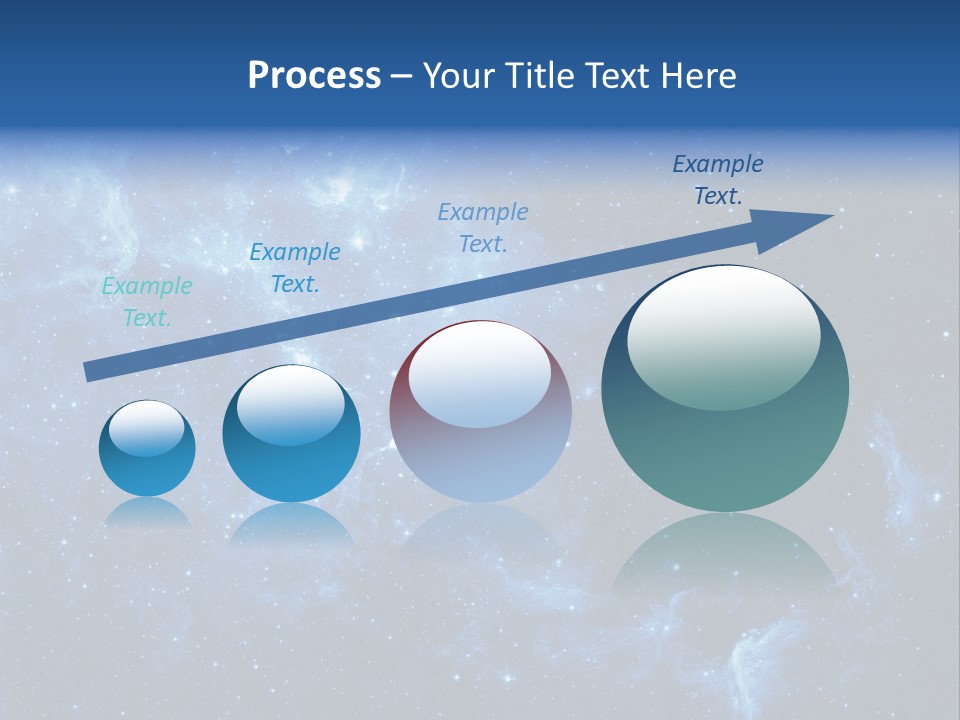 Process – Your Title Text Here

Example Text.

Example Text.

Example Text.

Example Text.